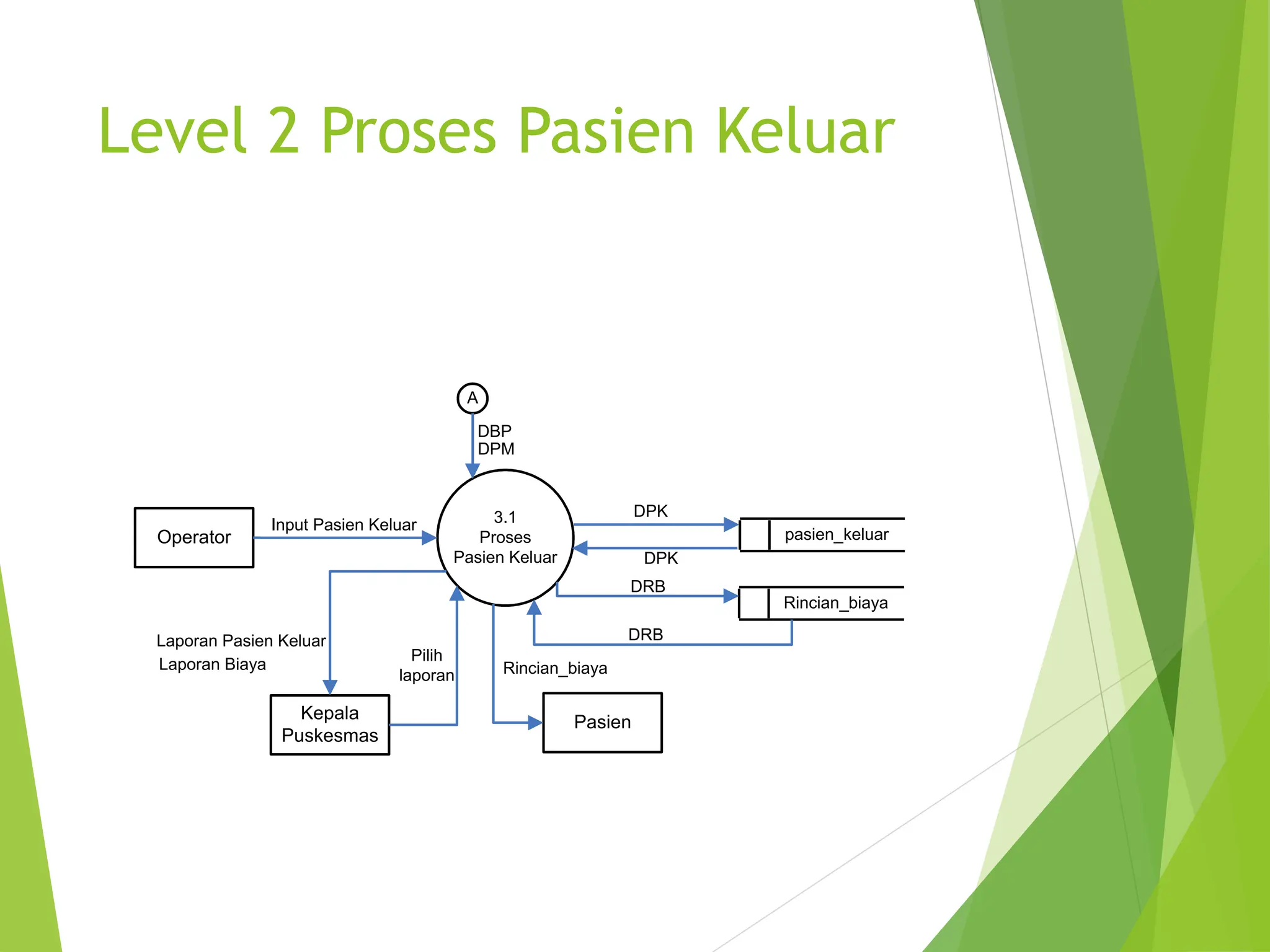 Level 2 Proses Pasien Keluar

A

DBP
DPM

Operator

Input Pasien Keluar

3.1
Proses
Pasien Keluar

DPK

pasien_keluar

DPK

DRB

Rincian_biaya

DRB

Laporan Pasien Keluar
Laporan Biaya

Pilih
laporan

Rincian_biaya

Kepala
Puskesmas

Pasien